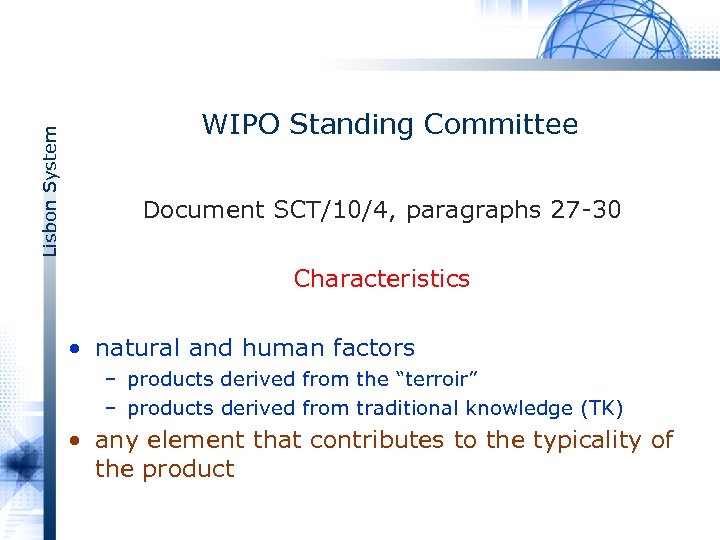 Lisbon System

WIPO Standing Committee

Document SCT/10/4, paragraphs 27-30

Characteristics

• natural and human factors
– products derived from the “terroir”
– products derived from traditional knowledge (TK)
• any element that contributes to the typicality of the product